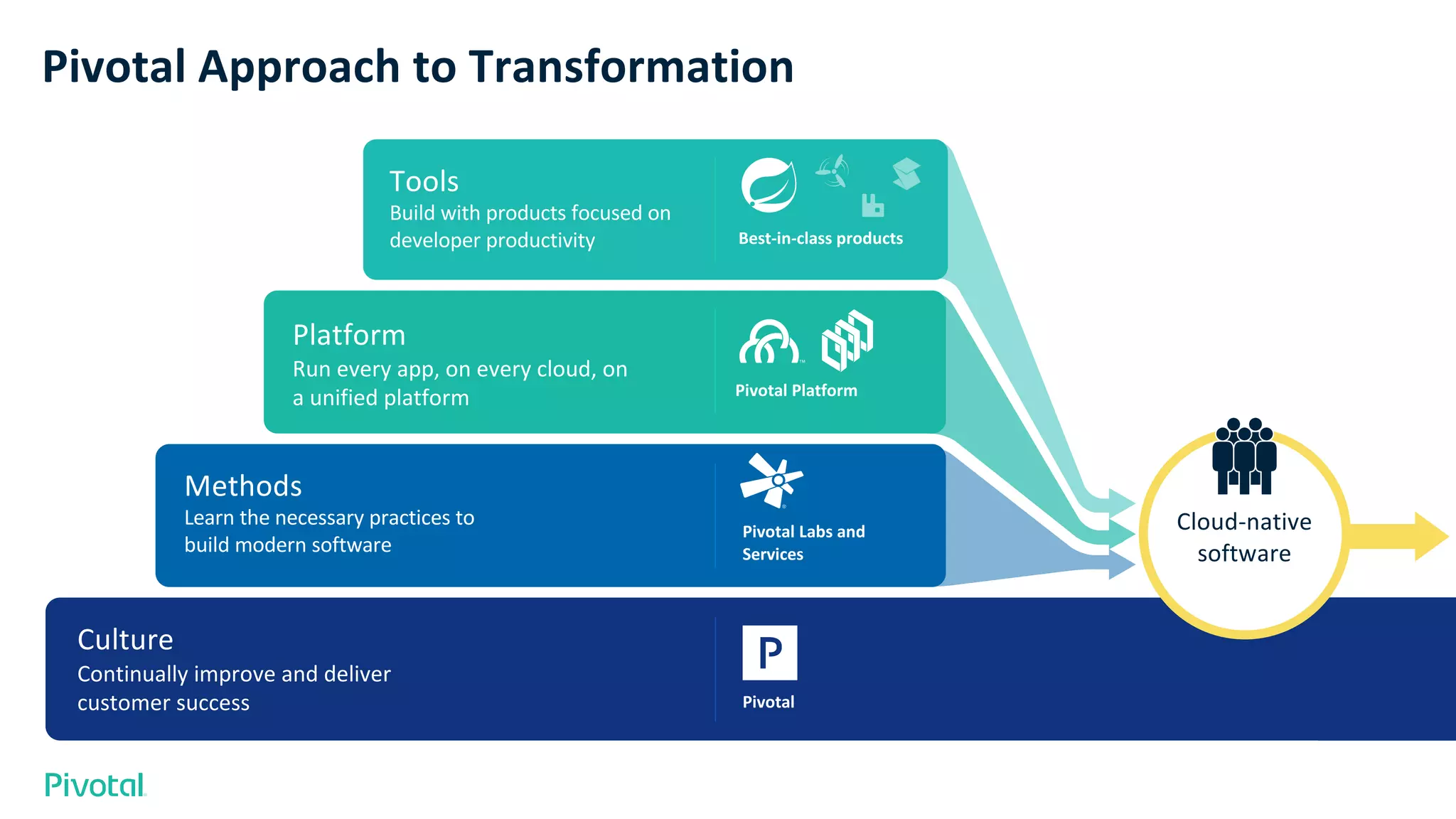 Pivotal Approach to Transformation

Tools
Build with products focused on developer productivity

Best-in-class products

Platform
Run every app, on every cloud, on a unified platform

Pivotal Platform

Methods
Learn the necessary practices to build modern software

Pivotal Labs and Services

Culture
Continually improve and deliver customer success

P

Pivotal

Cloud-native software

Pivotal